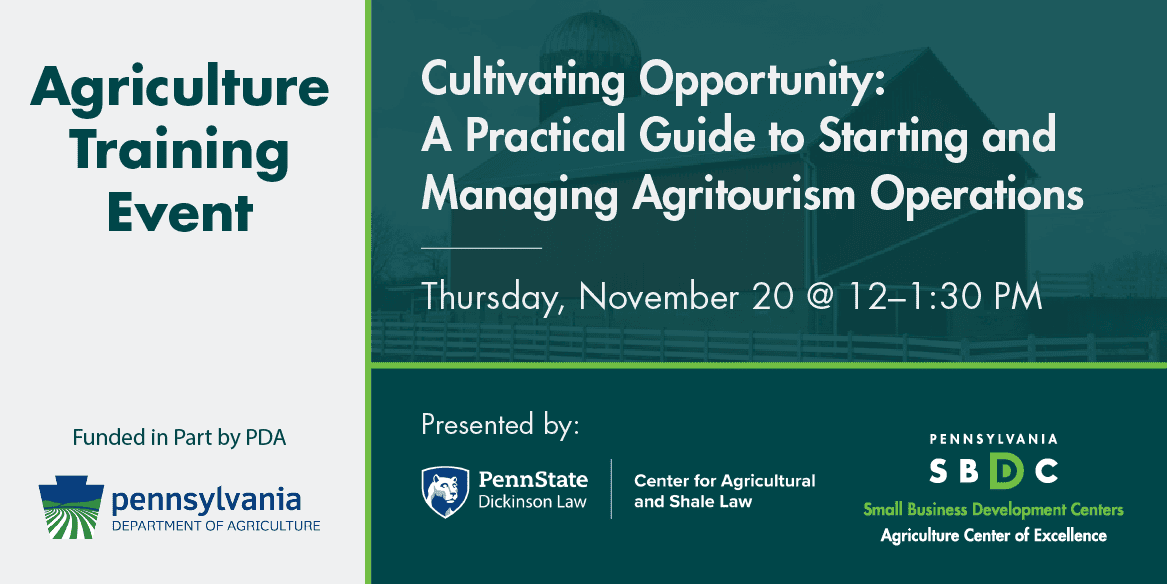 Agriculture Training Event

Funded in Part by PDA

pennsylvania
DEPARTMENT OF AGRICULTURE

Cultivating Opportunity: A Practical Guide to Starting and Managing Agritourism Operations

Thursday, November 20 @ 12–1:30 PM

Presented by:

PennState
Dickinson Law

Center for Agricultural and Shale Law

PENNSYLVANIA
SBDC
Small Business Development Centers
Agriculture Center of Excellence